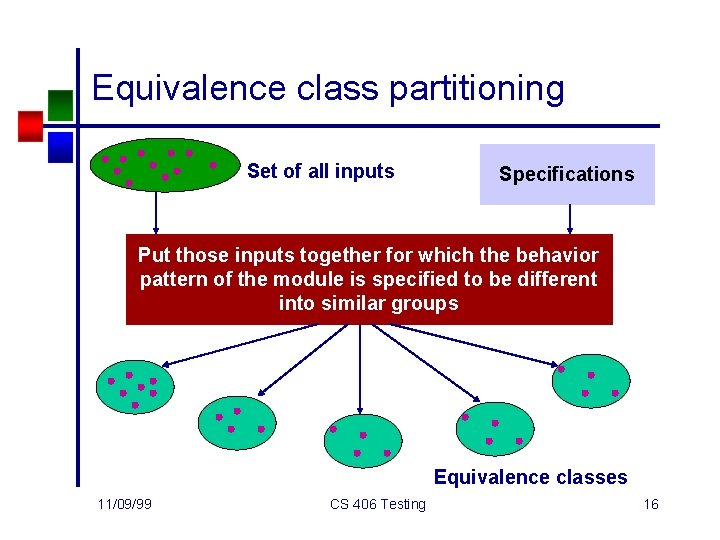 Equivalence class partitioning

Set of all inputs

Specifications

Put those inputs together for which the behavior pattern of the module is specified to be different into similar groups

Equivalence classes

11/09/99

CS 406 Testing

16